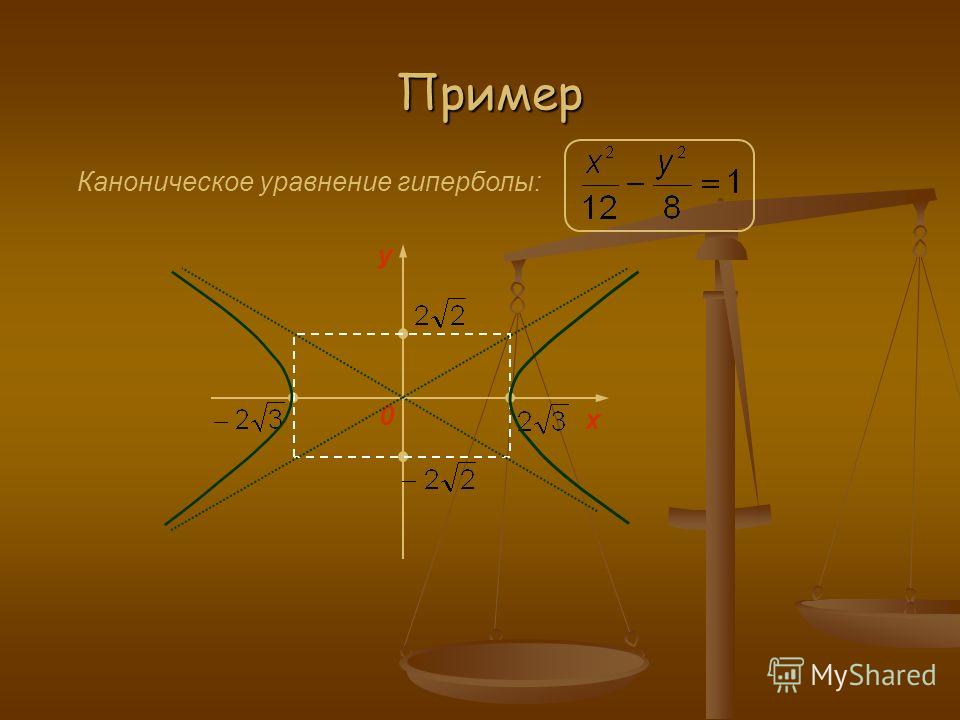 Пример

Каноническое уравнение гиперболы: $\frac{x^2}{12} - \frac{y^2}{8} = 1$

y

$2\sqrt{2}$

$-2\sqrt{3}$

0

$2\sqrt{3}$

x

$-2\sqrt{2}$

MyShared